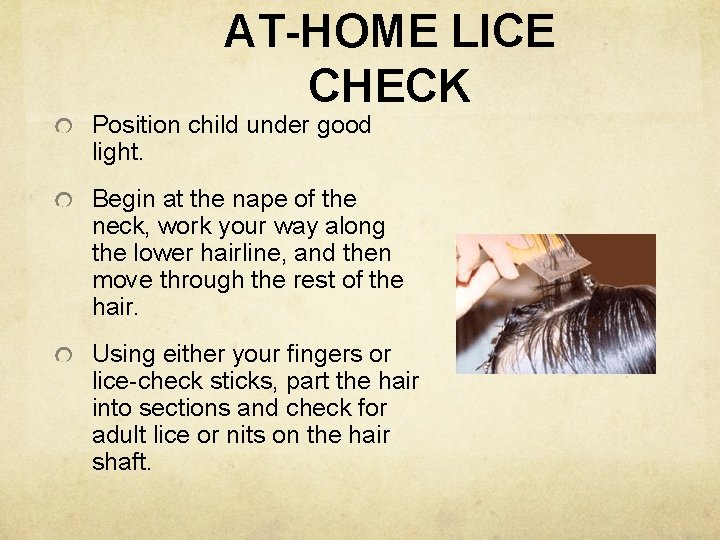 AT-HOME LICE CHECK

Position child under good light.

Begin at the nape of the neck, work your way along the lower hairline, and then move through the rest of the hair.

Using either your fingers or lice-check sticks, part the hair into sections and check for adult lice or nits on the hair shaft.